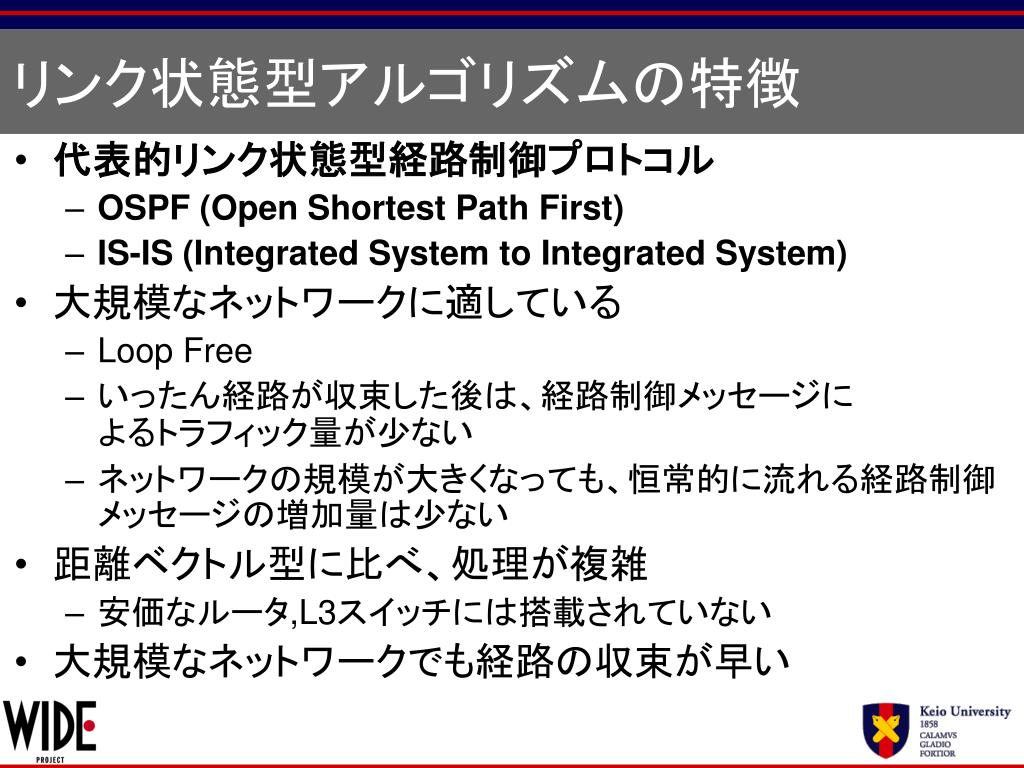 リンク状態型アルゴリズムの特徴

• 代表的リンク状態型経路制御プロトコル
  – OSPF (Open Shortest Path First)
  – IS-IS (Integrated System to Integrated System)
• 大規模なネットワークに適している
  – Loop Free
  – いったん経路が収束した後は、経路制御メッセージによるトラフィック量が少ない
  – ネットワークの規模が大きくなっても、恒常的に流れる経路制御メッセージの増加量は少ない
• 距離ベクトル型に比べ、処理が複雑
  – 安価なルータ,L3スイッチには搭載されていない
• 大規模なネットワークでも経路の収束が早い

WIDE PROJECT

Keio University 1858 CALAMVS GLADIO FORTIOR